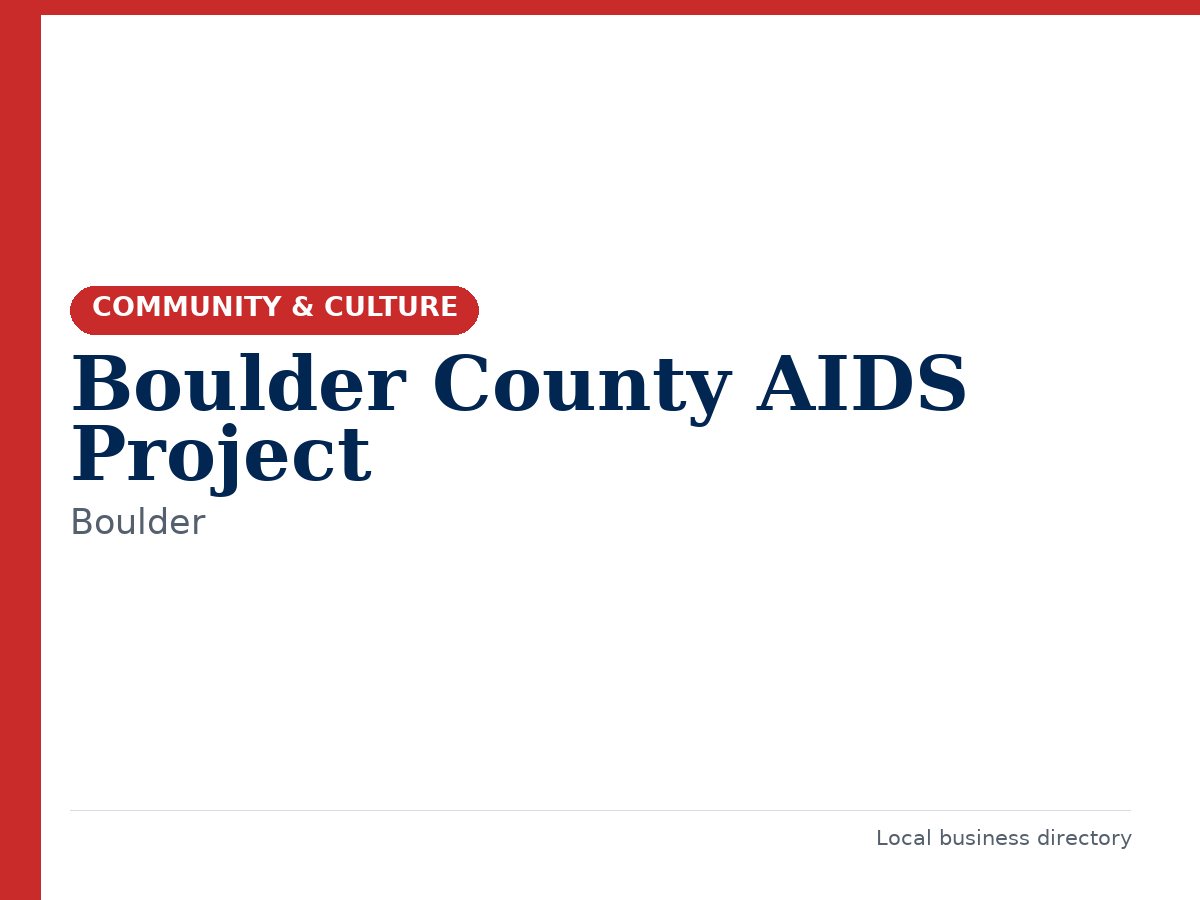 COMMUNITY & CULTURE

Boulder County AIDS Project

Boulder

Local business directory